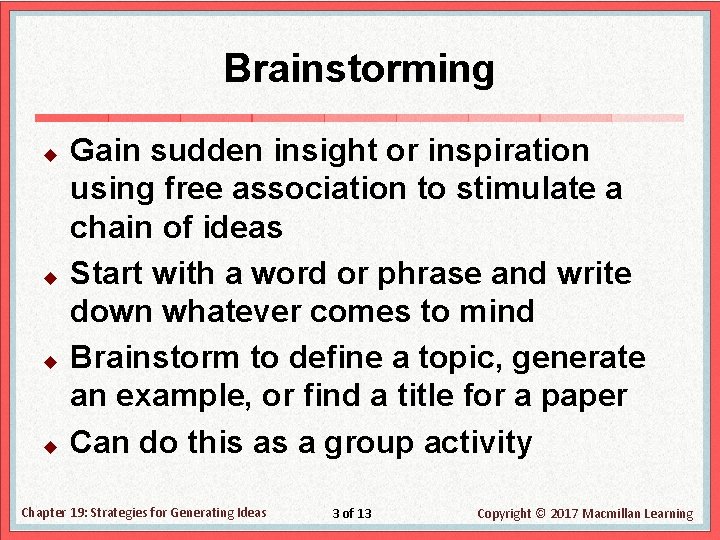 Brainstorming

◆ Gain sudden insight or inspiration using free association to stimulate a chain of ideas
◆ Start with a word or phrase and write down whatever comes to mind
◆ Brainstorm to define a topic, generate an example, or find a title for a paper
◆ Can do this as a group activity

Chapter 19: Strategies for Generating Ideas 3 of 13 Copyright © 2017 Macmillan Learning